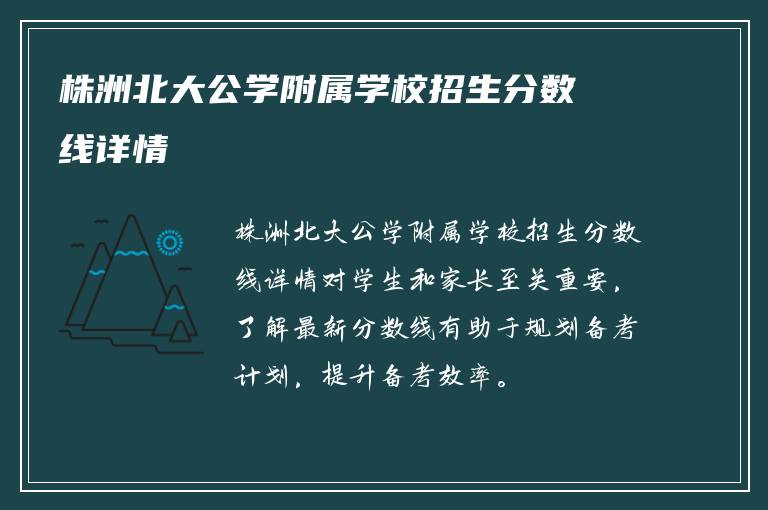 株洲北大公学附属学校招生分数线详情

株洲北大公学附属学校招生分数线详情对学生和家长至关重要，了解最新分数线有助于规划备考计划，提升备考效率。